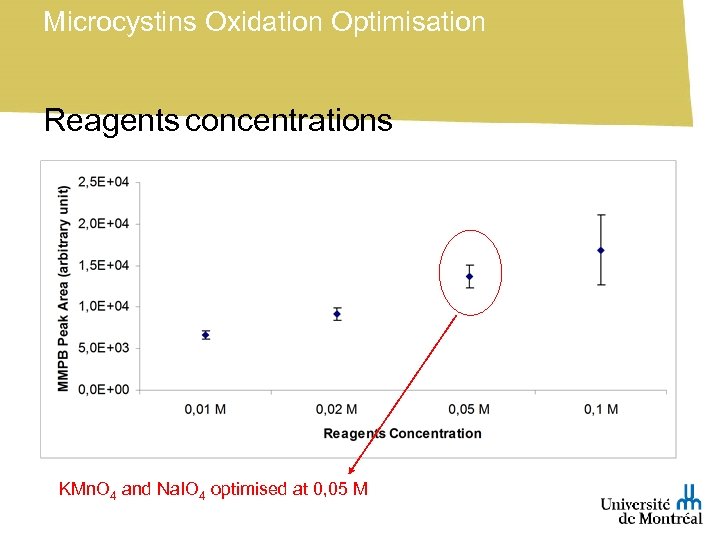 Microcystins Oxidation Optimisation

Reagents concentrations

MMPB Peak Area (arbitrary unit)

2,5E+04
2,0E+04
1,5E+04
1,0E+04
5,0E+03
0,0E+00

0,01 M
0,02 M
0,05 M
0,1 M

Reagents Concentration

$KMnO_4$ and $NaIO_4$ optimised at 0,05 M

Université de Montréal